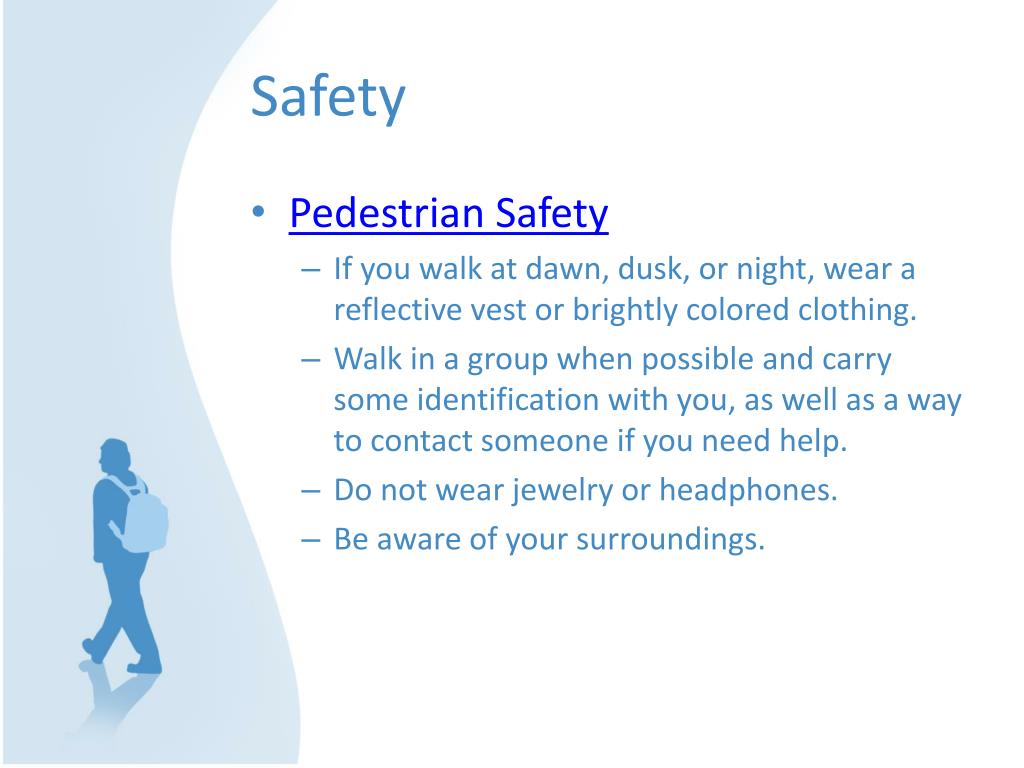 Safety

• Pedestrian Safety
– If you walk at dawn, dusk, or night, wear a reflective vest or brightly colored clothing.
– Walk in a group when possible and carry some identification with you, as well as a way to contact someone if you need help.
– Do not wear jewelry or headphones.
– Be aware of your surroundings.